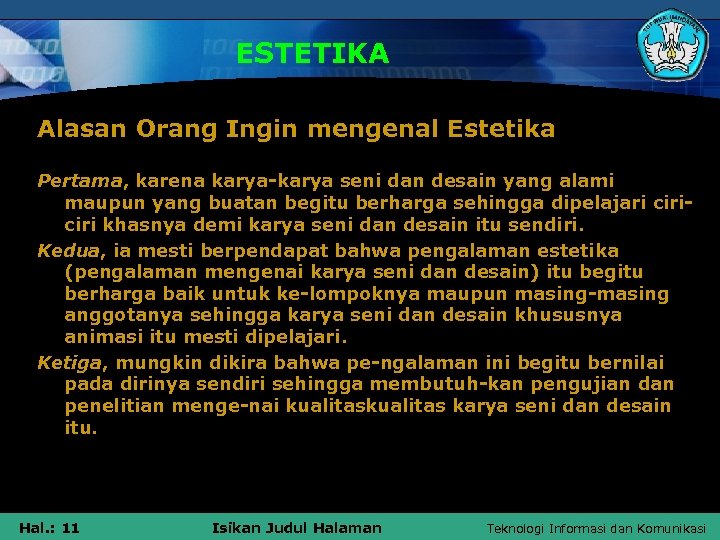 ESTETIKA

Alasan Orang Ingin mengenal Estetika

Pertama, karena karya-karya seni dan desain yang alami maupun yang buatan begitu berharga sehingga dipelajari ciri-ciri khasnya demi karya seni dan desain itu sendiri.

Kedua, ia mesti berpendapat bahwa pengalaman estetika (pengalaman mengenai karya seni dan desain) itu begitu berharga baik untuk ke-lompoknya maupun masing-masing anggotanya sehingga karya seni dan desain khususnya animasi itu mesti dipelajari.

Ketiga, mungkin dikira bahwa pe-ngalaman ini begitu bernilai pada dirinya sendiri sehingga membutuh-kan pengujian dan penelitian menge-nai kualitaskualitas karya seni dan desain itu.

Hal.: 11 Isikan Judul Halaman Teknologi Informasi dan Komunikasi